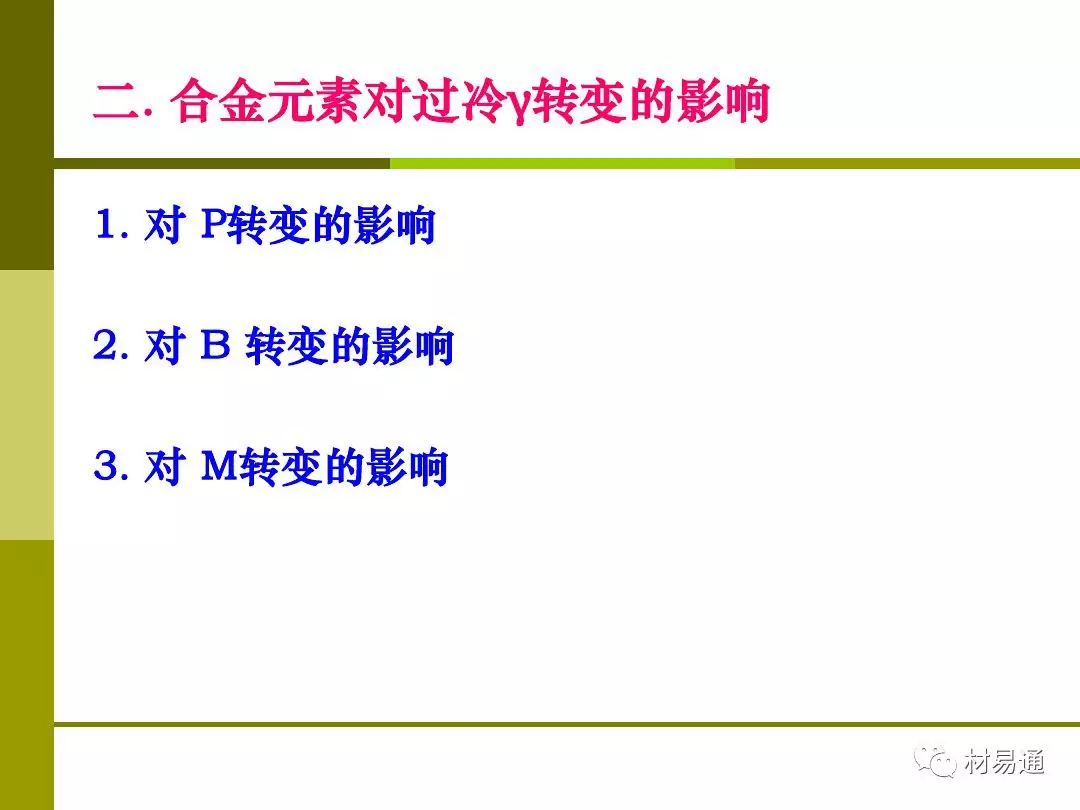 二. 合金元素对过冷γ转变的影响

1. 对 P转变的影响

2. 对 B 转变的影响

3. 对 M转变的影响

材易通